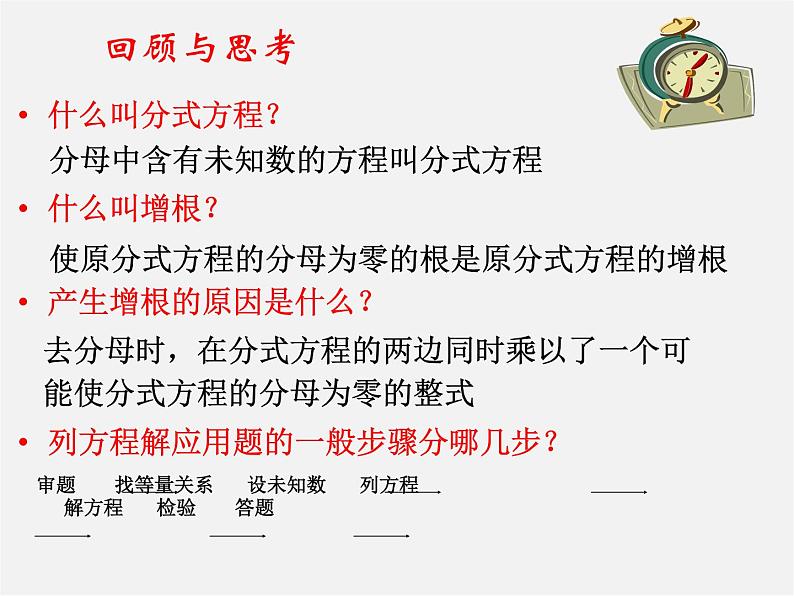 回顾与思考

• 什么叫分式方程？
分母中含有未知数的方程叫分式方程

• 什么叫增根？
使原分式方程的分母为零的根是原分式方程的增根

• 产生增根的原因是什么？
去分母时，在分式方程的两边同时乘以了一个可能使分式方程的分母为零的整式

• 列方程解应用题的一般步骤分哪几步？

审题 找等量关系 设未知数 列方程 解方程 检验 答题